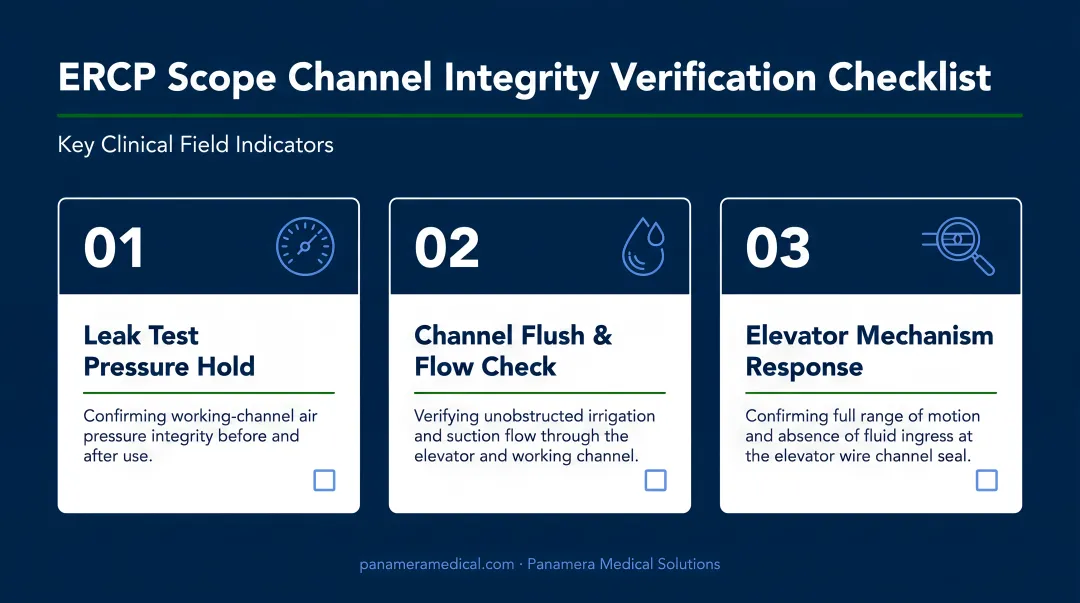 ERCP Scope Channel Integrity Verification Checklist

Key Clinical Field Indicators

01

Leak Test Pressure Hold

Confirming working-channel air pressure integrity before and after use.

02

Channel Flush & Flow Check

Verifying unobstructed irrigation and suction flow through the elevator and working channel.

03

Elevator Mechanism Response

Confirming full range of motion and absence of fluid ingress at the elevator wire channel seal.

panameramedical.com · Panamera Medical Solutions